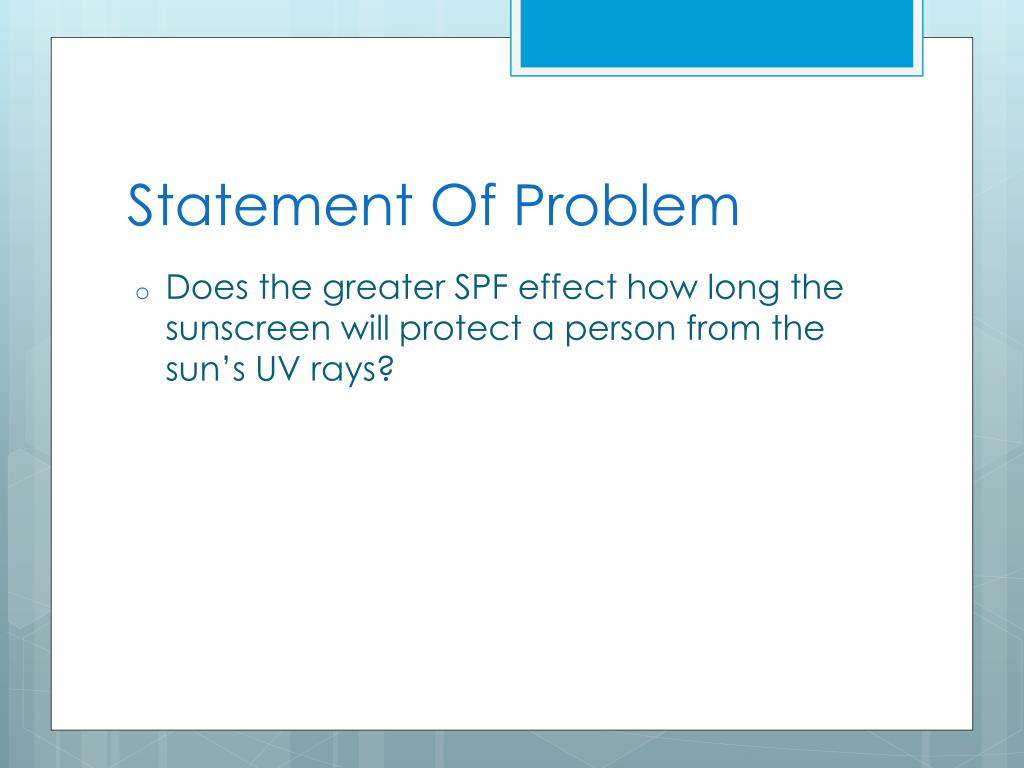 Statement Of Problem

o Does the greater SPF effect how long the sunscreen will protect a person from the sun's UV rays?